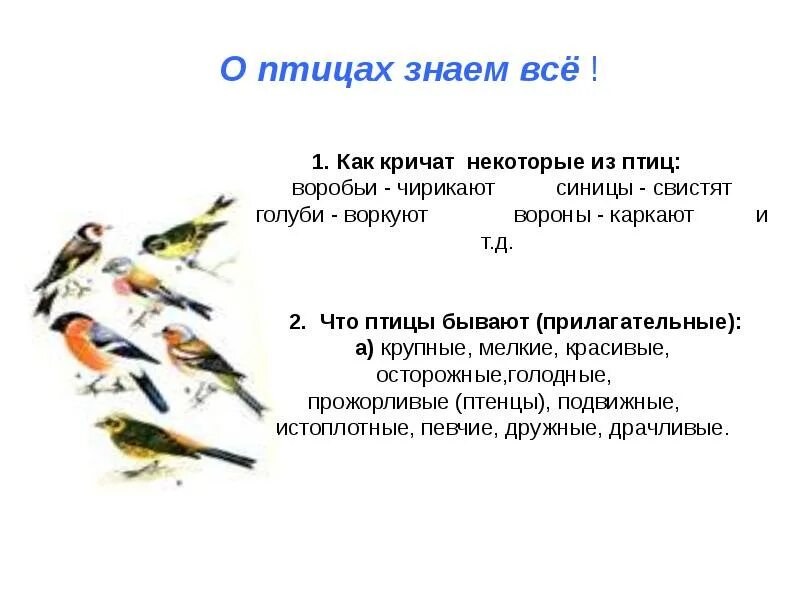 О птицах знаем всё !

1. Как кричат некоторые из птиц:
воробьи - чирикают синицы - свистят
голуби - воркуют вороны - каркают и т.д.

2. Что птицы бывают (прилагательные):
а) крупные, мелкие, красивые, осторожные,голодные, прожорливые (птенцы), подвижные, истоплотные, певчие, дружные, драчливые.